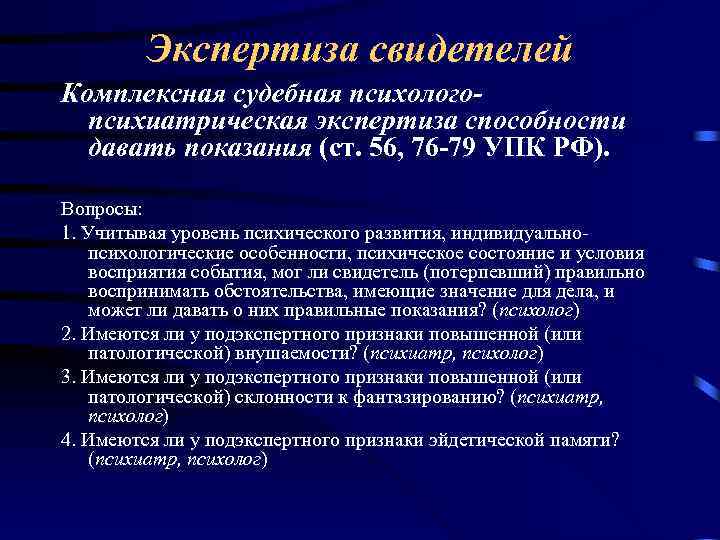 Экспертиза свидетелей

Комплексная судебная психолого-психиатрическая экспертиза способности давать показания (ст. 56, 76-79 УПК РФ).

Вопросы:

1. Учитывая уровень психического развития, индивидуально-психологические особенности, психическое состояние и условия восприятия события, мог ли свидетель (потерпевший) правильно воспринимать обстоятельства, имеющие значение для дела, и может ли давать о них правильные показания? (психолог)

2. Имеются ли у подэкспертного признаки повышенной (или патологической) внушаемости? (психиатр, психолог)

3. Имеются ли у подэкспертного признаки повышенной (или патологической) склонности к фантазированию? (психиатр, психолог)

4. Имеются ли у подэкспертного признаки эйдетической памяти? (психиатр, психолог)